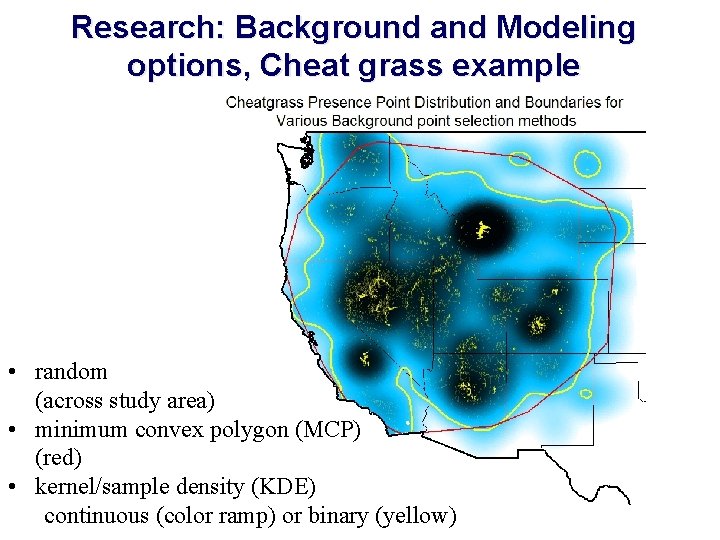 Research: Background and Modeling options, Cheat grass example

Cheatgrass Presence Point Distribution and Boundaries for Various Background point selection methods

• random
(across study area)
• minimum convex polygon (MCP)
(red)
• kernel/sample density (KDE)
continuous (color ramp) or binary (yellow)